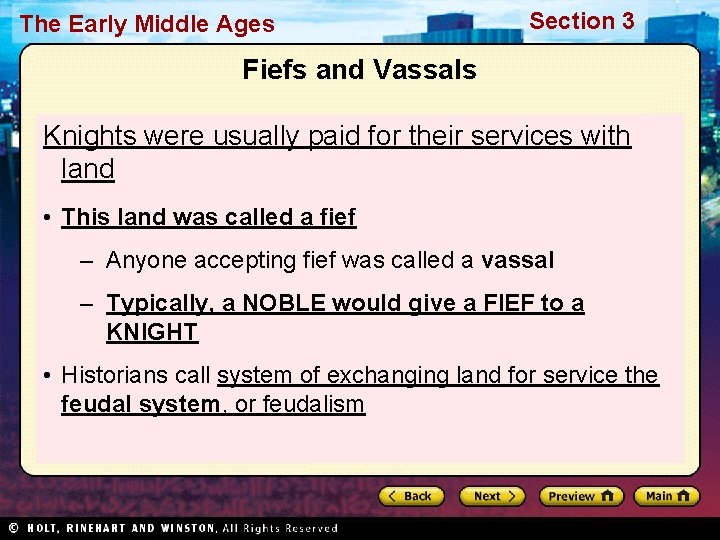 The Early Middle Ages

Section 3

Fiefs and Vassals

Knights were usually paid for their services with land

• This land was called a fief

– Anyone accepting fief was called a vassal

– Typically, a NOBLE would give a FIEF to a KNIGHT

• Historians call system of exchanging land for service the feudal system, or feudalism

Back

Next

Preview

Main

© HOLT, RINEHART AND WINSTON, All Rights Reserved